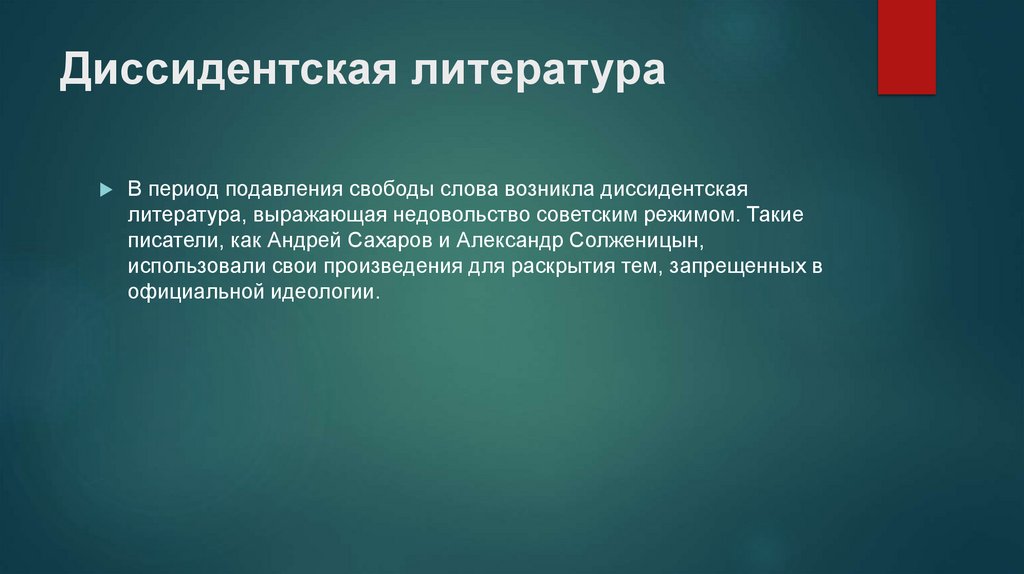 Диссидентская литература

В период подавления свободы слова возникла диссидентская литература, выражающая недовольство советским режимом. Такие писатели, как Андрей Сахаров и Александр Солженицын, использовали свои произведения для раскрытия тем, запрещенных в официальной идеологии.